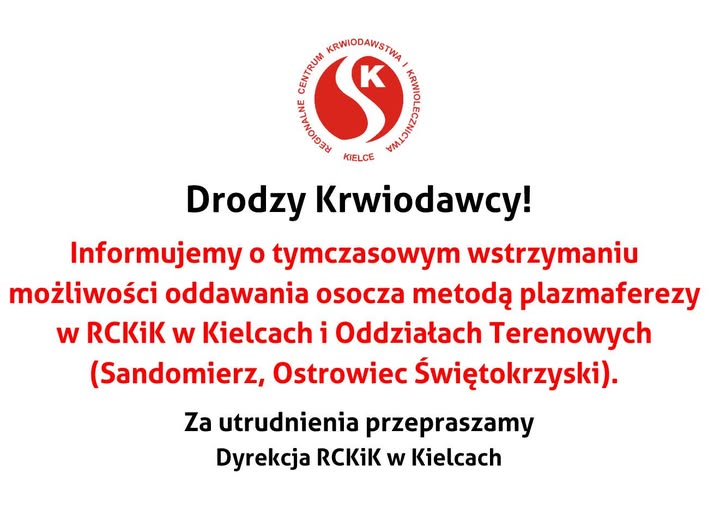 REGIONALNE CENTRUM KRWIODAWSTWA I KRWIOLECZNICTWA
K
KIELCE

Drodzy Krwiodawcy!

Informujemy o tymczasowym wstrzymaniu możliwości oddawania osocza metodą plazmaferezy w RCKiK w Kielcach i Oddziałach Terenowych (Sandomierz, Ostrowiec Świętokrzyski).

Za utrudnienia przepraszamy
Dyrekcja RCKiK w Kielcach